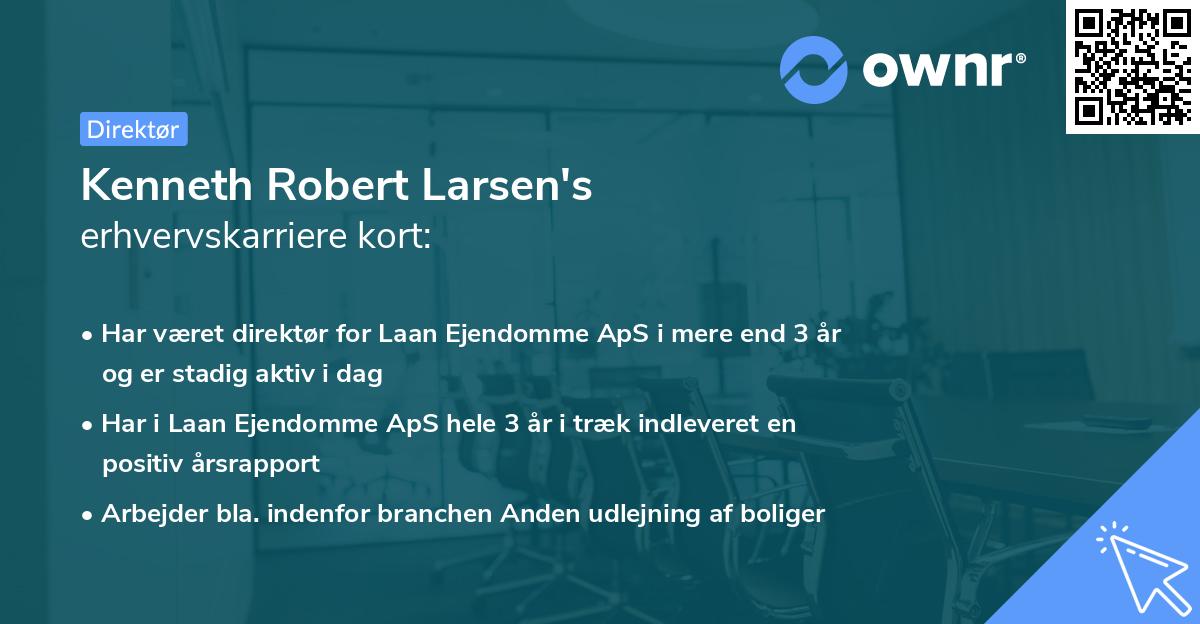 ownr®

Direktør

Kenneth Robert Larsen's
erhvervskarriere kort:

• Har været direktør for Laan Ejendomme ApS i mere end 3 år og er stadig aktiv i dag

• Har i Laan Ejendomme ApS hele 3 år i træk indleveret en positiv årsrapport

• Arbejder bla. indenfor branchen Anden udlejning af boliger